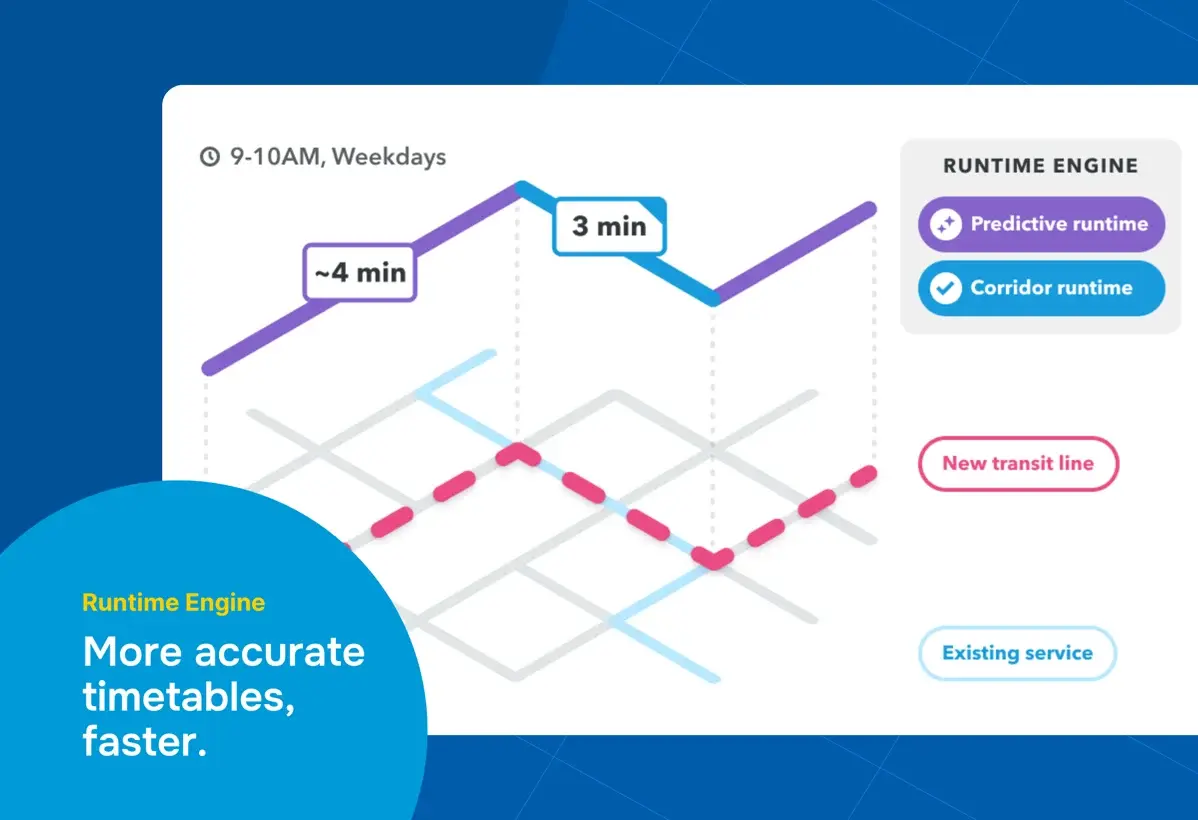 9-10AM, Weekdays

~4 min

3 min

RUNTIME ENGINE

Predictive runtime

Corridor runtime

New transit line

Existing service

Runtime Engine

More accurate timetables, faster.